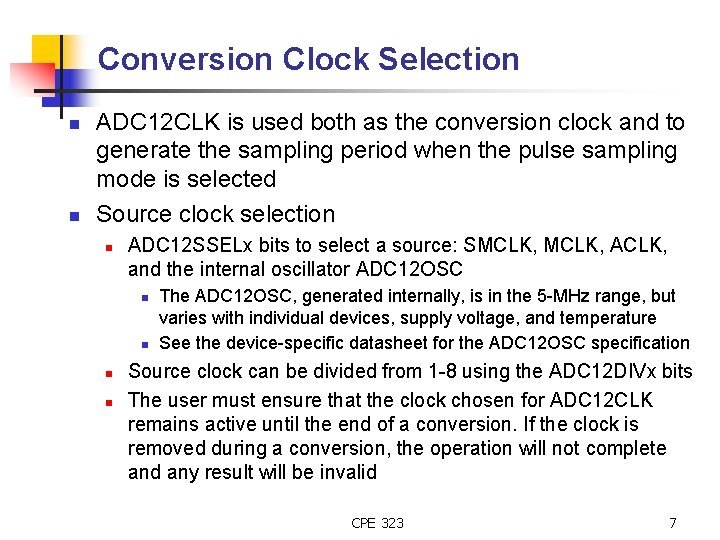 Conversion Clock Selection

ADC12CLK is used both as the conversion clock and to generate the sampling period when the pulse sampling mode is selected

Source clock selection

ADC12SSELx bits to select a source: SMCLK, MCLK, ACLK, and the internal oscillator ADC12OSC

The ADC12OSC, generated internally, is in the 5-MHz range, but varies with individual devices, supply voltage, and temperature

See the device-specific datasheet for the ADC12OSC specification

Source clock can be divided from 1-8 using the ADC12DIVx bits

The user must ensure that the clock chosen for ADC12CLK remains active until the end of a conversion. If the clock is removed during a conversion, the operation will not complete and any result will be invalid

CPE 323

7